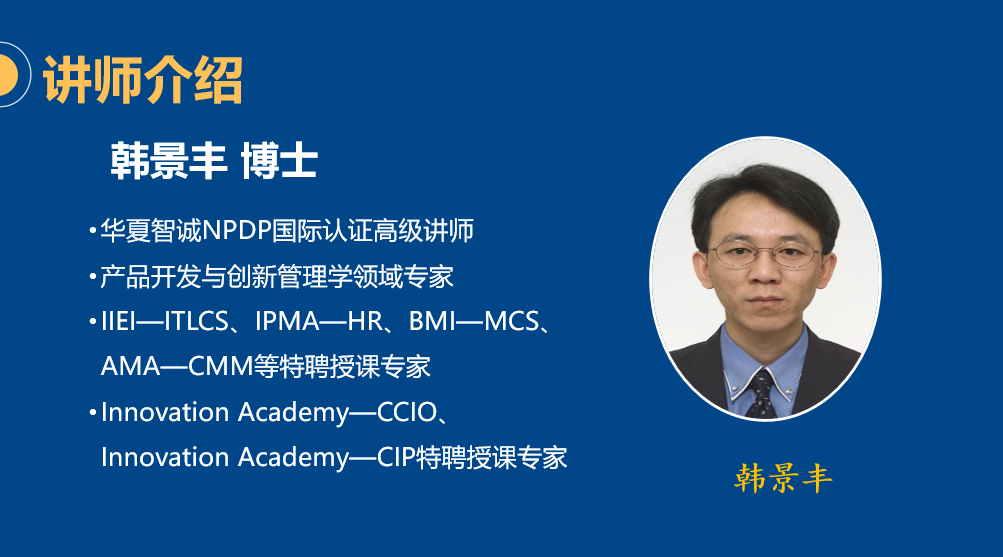 讲师介绍

韩景丰 博士

•华夏智诚NPDP国际认证高级讲师
•产品开发与创新管理学领域专家
•IIEI—ITLCS、IPMA—HR、BMI—MCS、AMA—CMM等特聘授课专家
•Innovation Academy—CCIO、Innovation Academy—CIP特聘授课专家

韩景丰